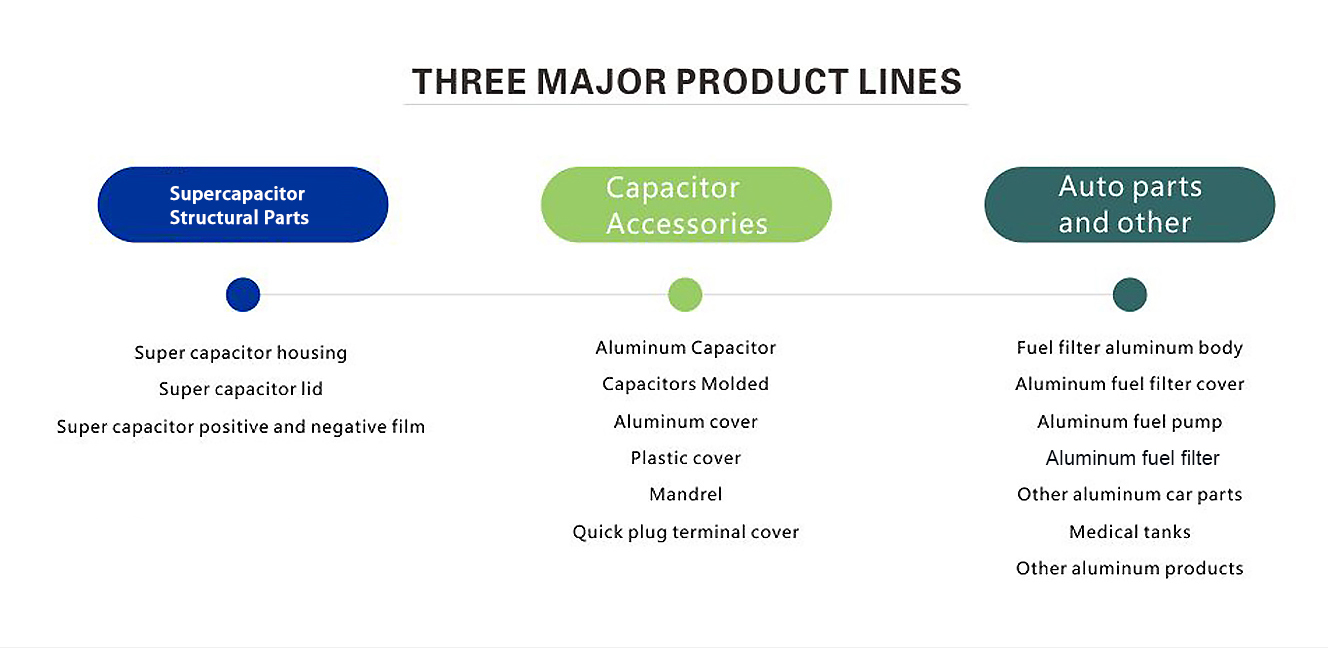 THREE MAJOR PRODUCT LINES

Supercapacitor Structural Parts

Super capacitor housing
Super capacitor lid
Super capacitor positive and negative film

Capacitor Accessories

Aluminum Capacitor
Capacitors Molded
Aluminum cover
Plastic cover
Mandrel
Quick plug terminal cover

Auto parts and other

Fuel filter aluminum body
Aluminum fuel filter cover
Aluminum fuel pump
Aluminum fuel filter
Other aluminum car parts
Medical tanks
Other aluminum products